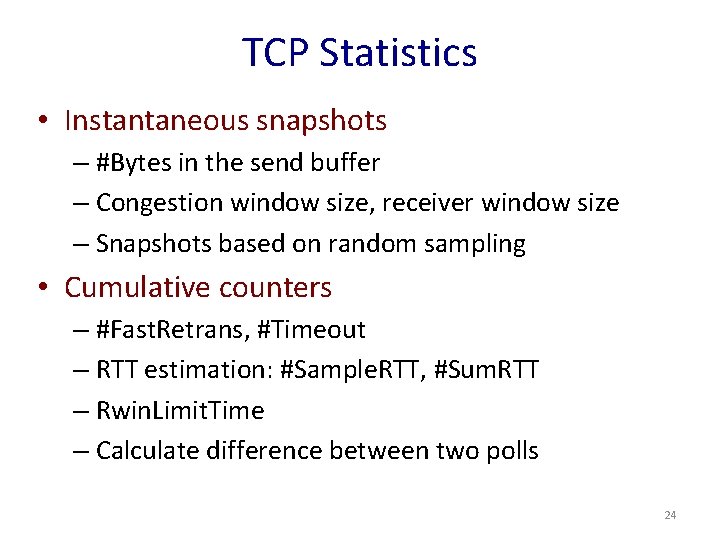 TCP Statistics

• Instantaneous snapshots
– #Bytes in the send buffer
– Congestion window size, receiver window size
– Snapshots based on random sampling

• Cumulative counters
– #FastRetrans, #Timeout
– RTT estimation: #SampleRTT, #SumRTT
– RwinLimitTime
– Calculate difference between two polls

24